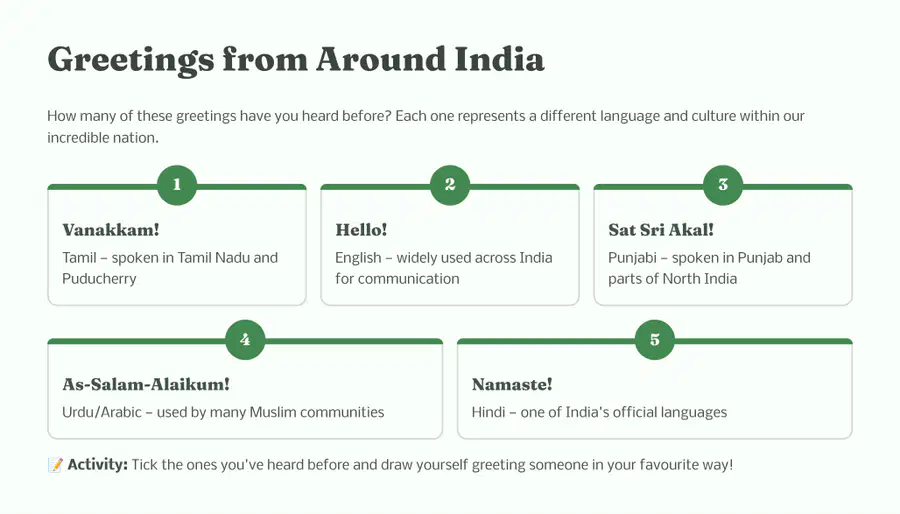 Greetings from Around India

How many of these greetings have you heard before? Each one represents a different language and culture within our incredible nation.

1

Vanakkam!

Tamil – spoken in Tamil Nadu and Puducherry

2

Hello!

English – widely used across India for communication

3

Sat Sri Akal!

Punjabi – spoken in Punjab and parts of North India

4

As-Salam-Alaikum!

Urdu/Arabic – used by many Muslim communities

5

Namaste!

Hindi – one of India's official languages

📝 Activity: Tick the ones you've heard before and draw yourself greeting someone in your favourite way!